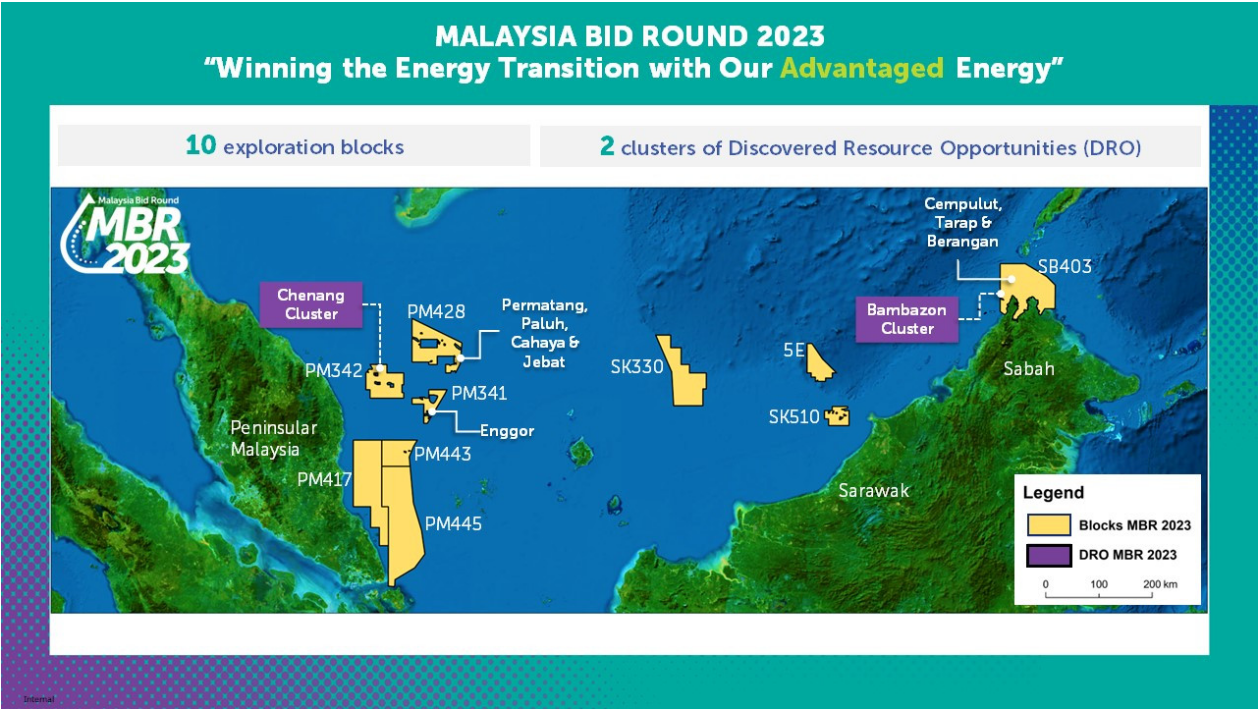 MALAYSIA BID ROUND 2023
"Winning the Energy Transition with Our Advantaged Energy"

10 exploration blocks

2 clusters of Discovered Resource Opportunities (DRO)

Malaysia Bid Round
MBR 2023

Chenang Cluster

PM428

Permatang, Paluh, Cahaya & Jebat

PM342

PM341

Enggor

Peninsular Malaysia

PM443

PM417

PM445

SK330

5E

SK510

Cempulut, Tarap & Berangan

SB403

Bambazon Cluster

Sabah

Sarawak

Legend
Blocks MBR 2023
DRO MBR 2023
0 100 200 km

Internal